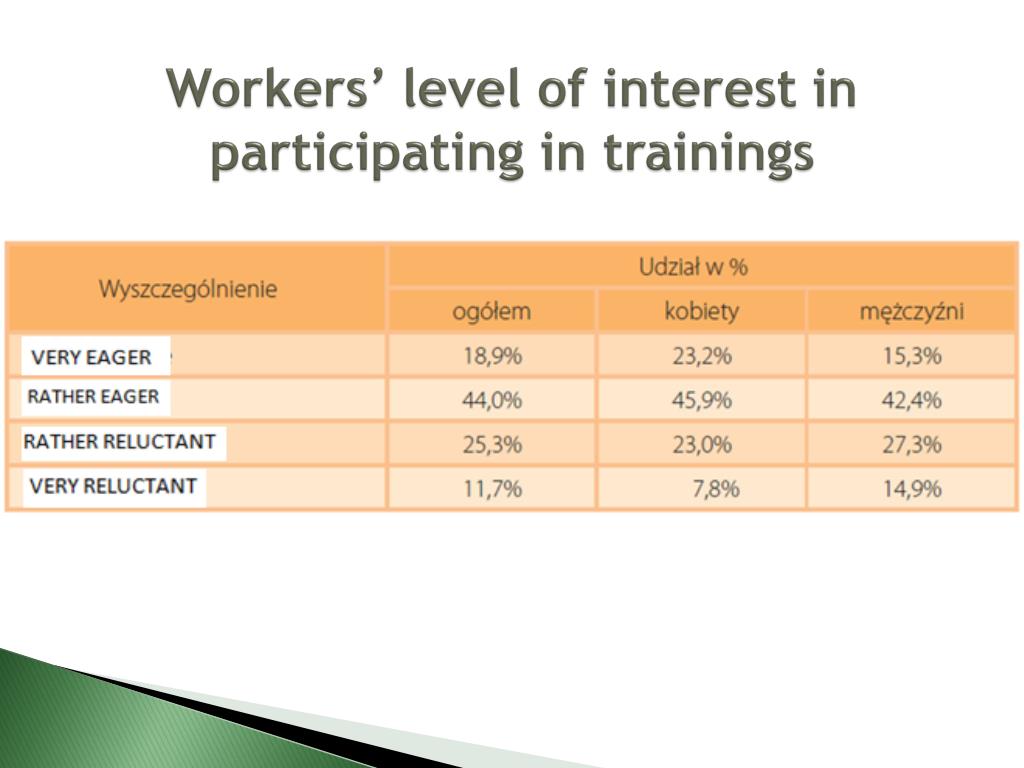 Workers' level of interest in participating in trainings

| Wyszczególnienie | Udział w % | | |
|---|---|---|---|
| | ogółem | kobiety | mężczyźni |
| VERY EAGER | 18,9% | 23,2% | 15,3% |
| RATHER EAGER | 44,0% | 45,9% | 42,4% |
| RATHER RELUCTANT | 25,3% | 23,0% | 27,3% |
| VERY RELUCTANT | 11,7% | 7,8% | 14,9% |